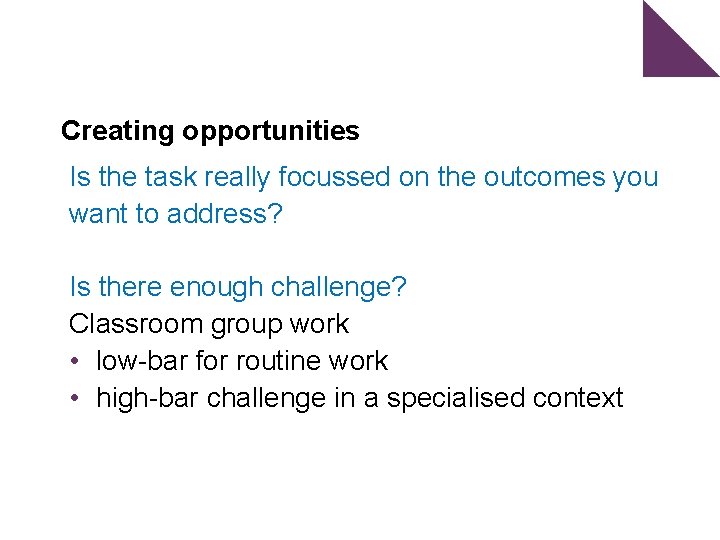 Creating opportunities

Is the task really focussed on the outcomes you want to address?

Is there enough challenge?

Classroom group work

• low-bar for routine work
• high-bar challenge in a specialised context